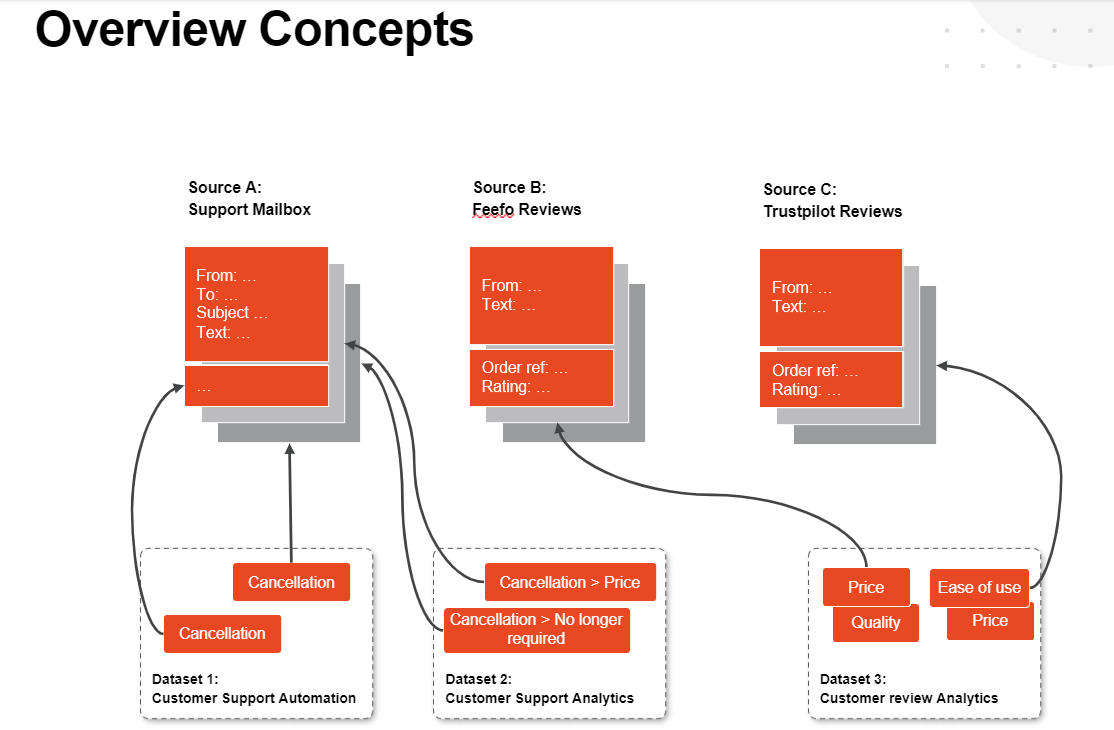 Overview Concepts

Source A:
Support Mailbox

From: …
To: …
Subject …
Text: …

…

Source B:
Feefo Reviews

From: …
Text: …

Order ref: …
Rating: …

Source C:
Trustpilot Reviews

From: …
Text: …

Order ref: …
Rating: …

Cancellation

Cancellation

Dataset 1:
Customer Support Automation

Cancellation > Price

Cancellation > No longer required

Dataset 2:
Customer Support Analytics

Price

Quality

Ease of use

Price

Dataset 3:
Customer review Analytics